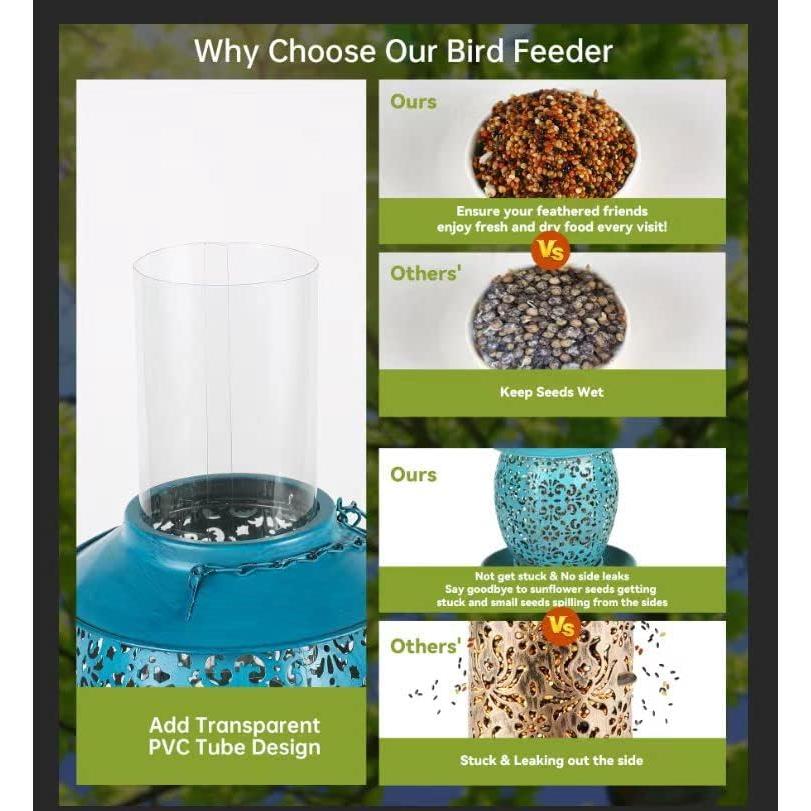 Why Choose Our Bird Feeder

Add Transparent PVC Tube Design

Ours

Ensure your feathered friends enjoy fresh and dry food every visit!

Vs

Others'

Keep Seeds Wet

Ours

Not get stuck & No side leaks
Say goodbye to sunflower seeds getting stuck and small seeds spilling from the sides

Vs

Others'

Stuck & Leaking out the side